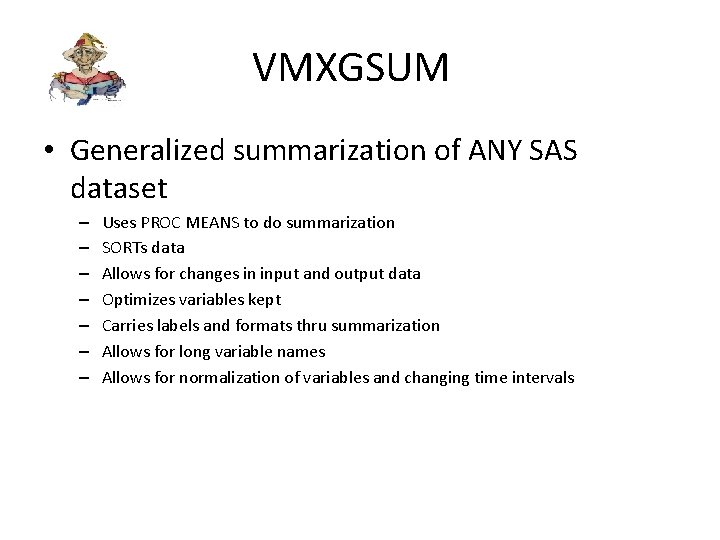 VMXGSUM

• Generalized summarization of ANY SAS dataset

– Uses PROC MEANS to do summarization
– SORTs data
– Allows for changes in input and output data
– Optimizes variables kept
– Carries labels and formats thru summarization
– Allows for long variable names
– Allows for normalization of variables and changing time intervals